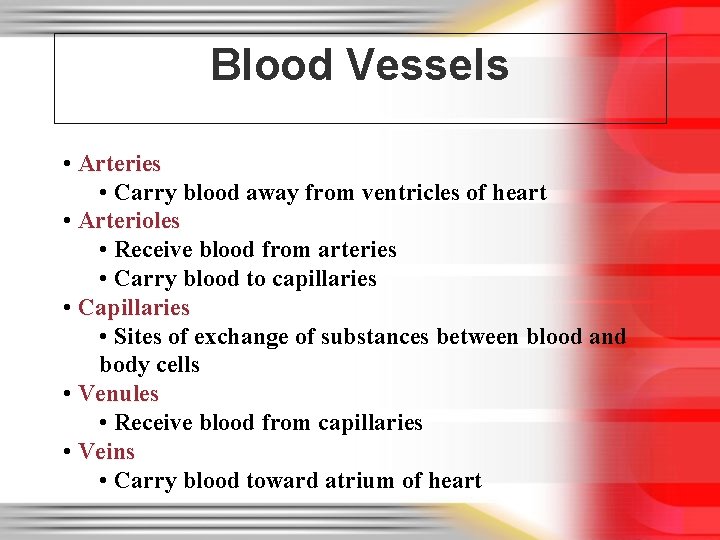 Blood Vessels

• Arteries
• Carry blood away from ventricles of heart
• Arterioles
• Receive blood from arteries
• Carry blood to capillaries
• Capillaries
• Sites of exchange of substances between blood and body cells
• Venules
• Receive blood from capillaries
• Veins
• Carry blood toward atrium of heart